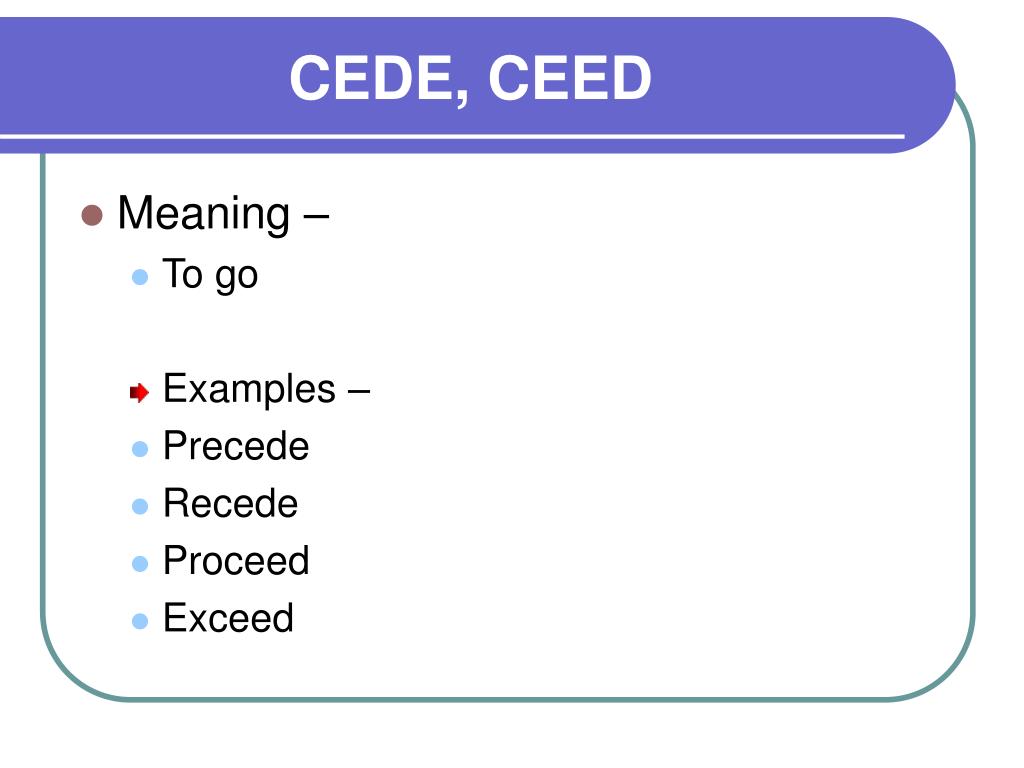 CEDE, CEED

Meaning –
To go

Examples –
Precede
Recede
Proceed
Exceed